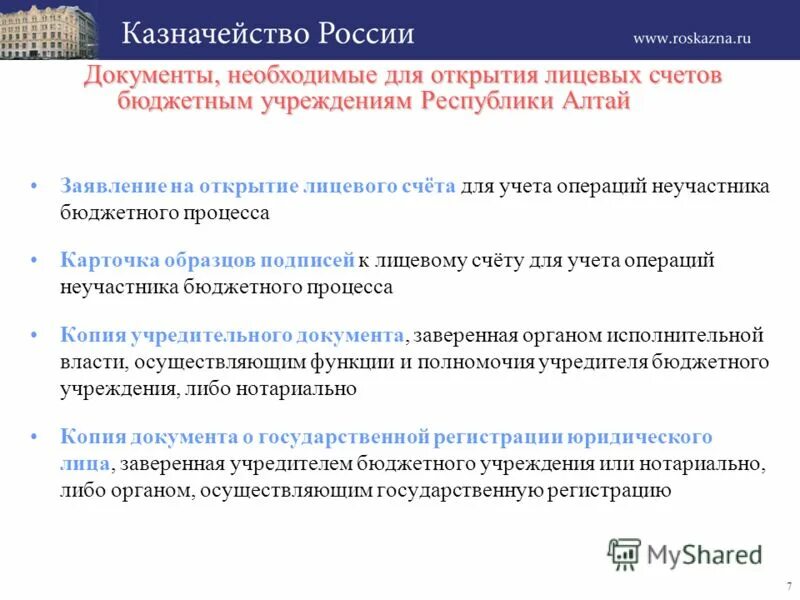 Казначейство России

www.roskazna.ru

Документы, необходимые для открытия лицевых счетов бюджетным учреждениям Республики Алтай

• Заявление на открытие лицевого счёта для учета операций неучастника бюджетного процесса

• Карточка образцов подписей к лицевому счёту для учета операций неучастника бюджетного процесса

• Копия учредительного документа, заверенная органом исполнительной власти, осуществляющим функции и полномочия учредителя бюджетного учреждения, либо нотариально

• Копия документа о государственной регистрации юридического лица, заверенная учредителем бюджетного учреждения или нотариально, либо органом, осуществляющим государственную регистрацию

MyShared

7